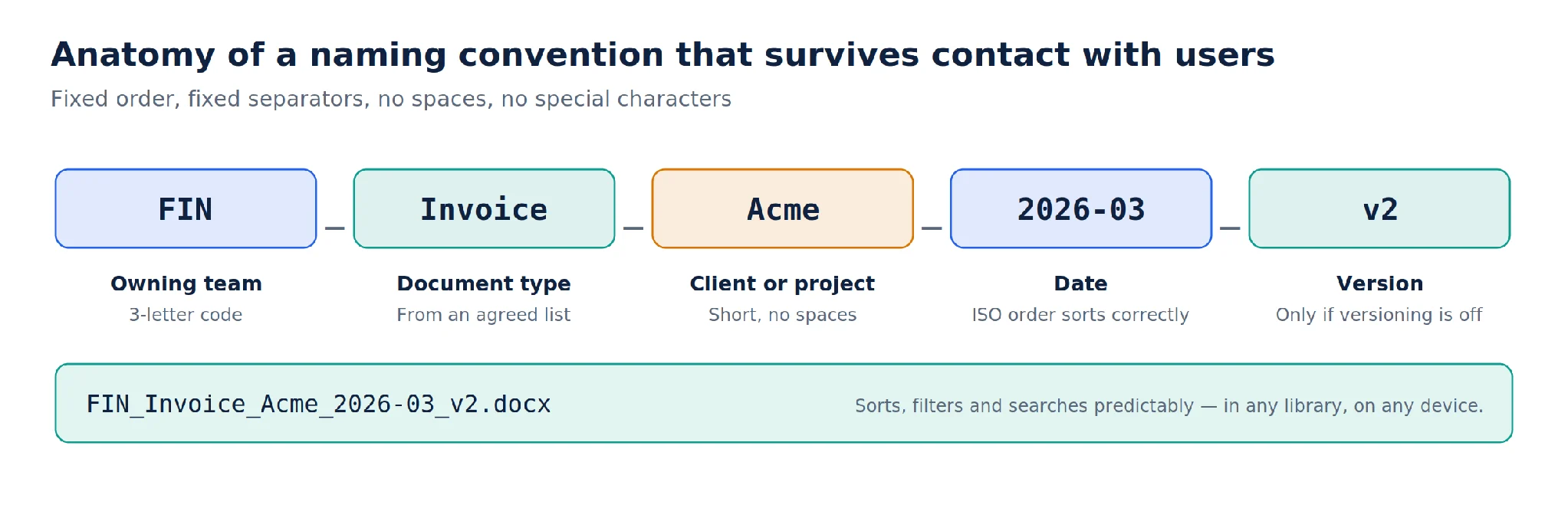 Anatomy of a naming convention that survives contact with users

Fixed order, fixed separators, no spaces, no special characters

FIN _ Invoice _ Acme _ 2026-03 _ v2

Owning team
3-letter code

Document type
From an agreed list

Client or project
Short, no spaces

Date
ISO order sorts correctly

Version
Only if versioning is off

FIN_Invoice_Acme_2026-03_v2.docx

Sorts, filters and searches predictably — in any library, on any device.